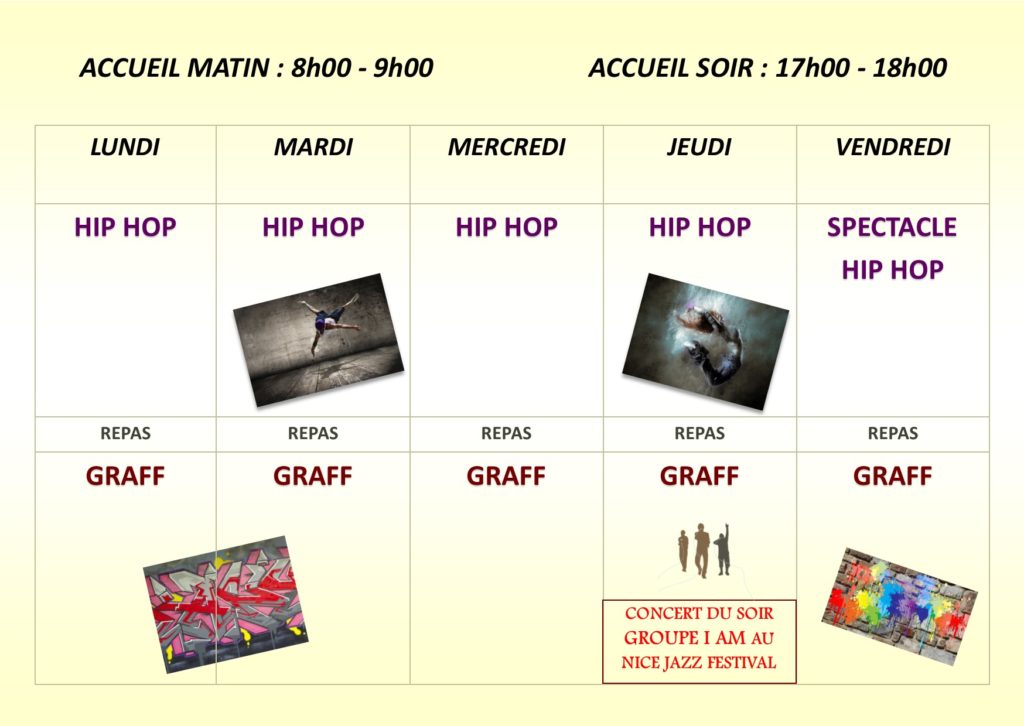 ACCUEIL MATIN : 8h00 - 9h00

ACCUEIL SOIR : 17h00 - 18h00

| LUNDI | MARDI | MERCREDI | JEUDI | VENDREDI |
|---|---|---|---|---|
| HIP HOP | HIP HOP | HIP HOP | HIP HOP | SPECTACLE HIP HOP |
| REPAS | REPAS | REPAS | REPAS | REPAS |
| GRAFF | GRAFF | GRAFF | GRAFF CONCERT DU SOIR GROUPE I AM AU NICE JAZZ FESTIVAL | GRAFF |